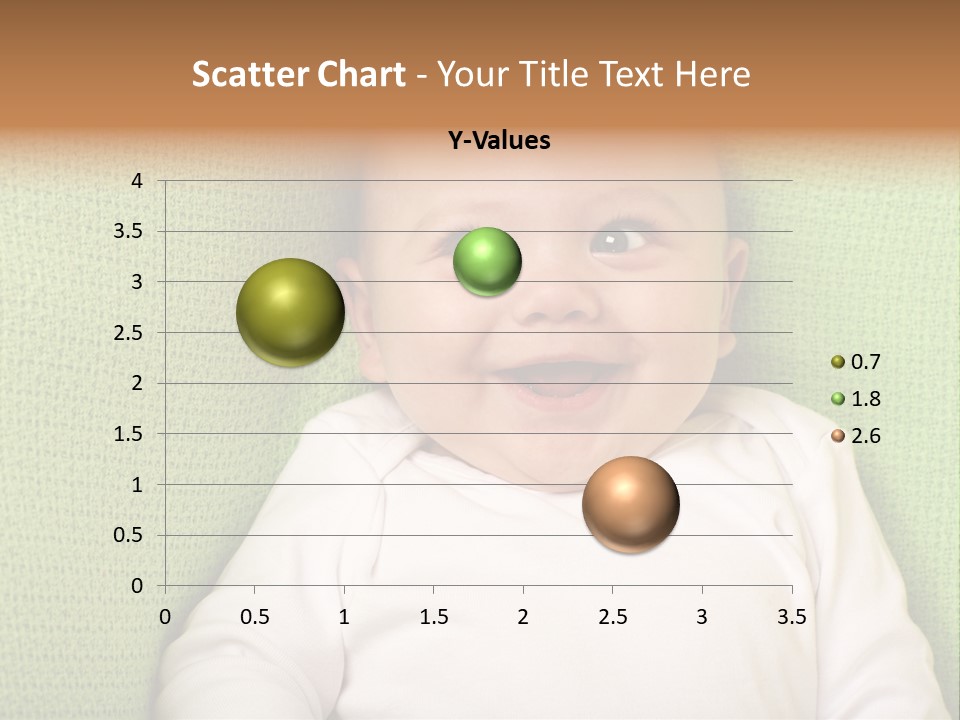 Scatter Chart - Your Title Text Here

Y-Values

4
3.5
3
2.5
2
1.5
1
0.5
0

0 0.5 1 1.5 2 2.5 3 3.5

0.7
1.8
2.6